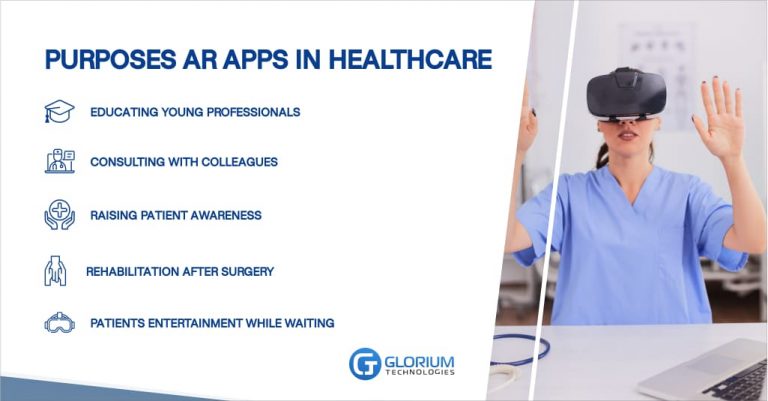 PURPOSES AR APPS IN HEALTHCARE

EDUCATING YOUNG PROFESSIONALS

CONSULTING WITH COLLEAGUES

RAISING PATIENT AWARENESS

REHABILITATION AFTER SURGERY

PATIENTS ENTERTAINMENT WHILE WAITING

GLORIUM TECHNOLOGIES